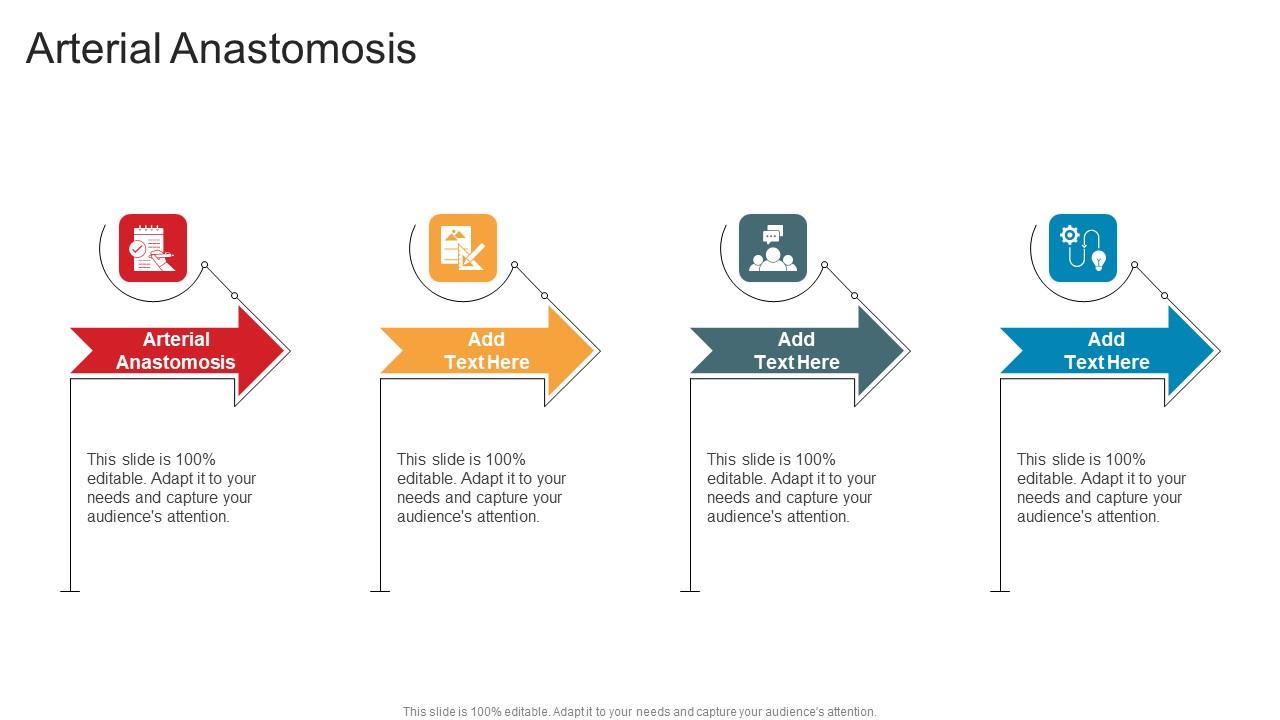 Arterial Anastomosis

Arterial Anastomosis

This slide is 100% editable. Adapt it to your needs and capture your audience's attention.

Add Text Here

This slide is 100% editable. Adapt it to your needs and capture your audience's attention.

Add Text Here

This slide is 100% editable. Adapt it to your needs and capture your audience's attention.

Add Text Here

This slide is 100% editable. Adapt it to your needs and capture your audience's attention.

This slide is 100% editable. Adapt it to your needs and capture your audience's attention.